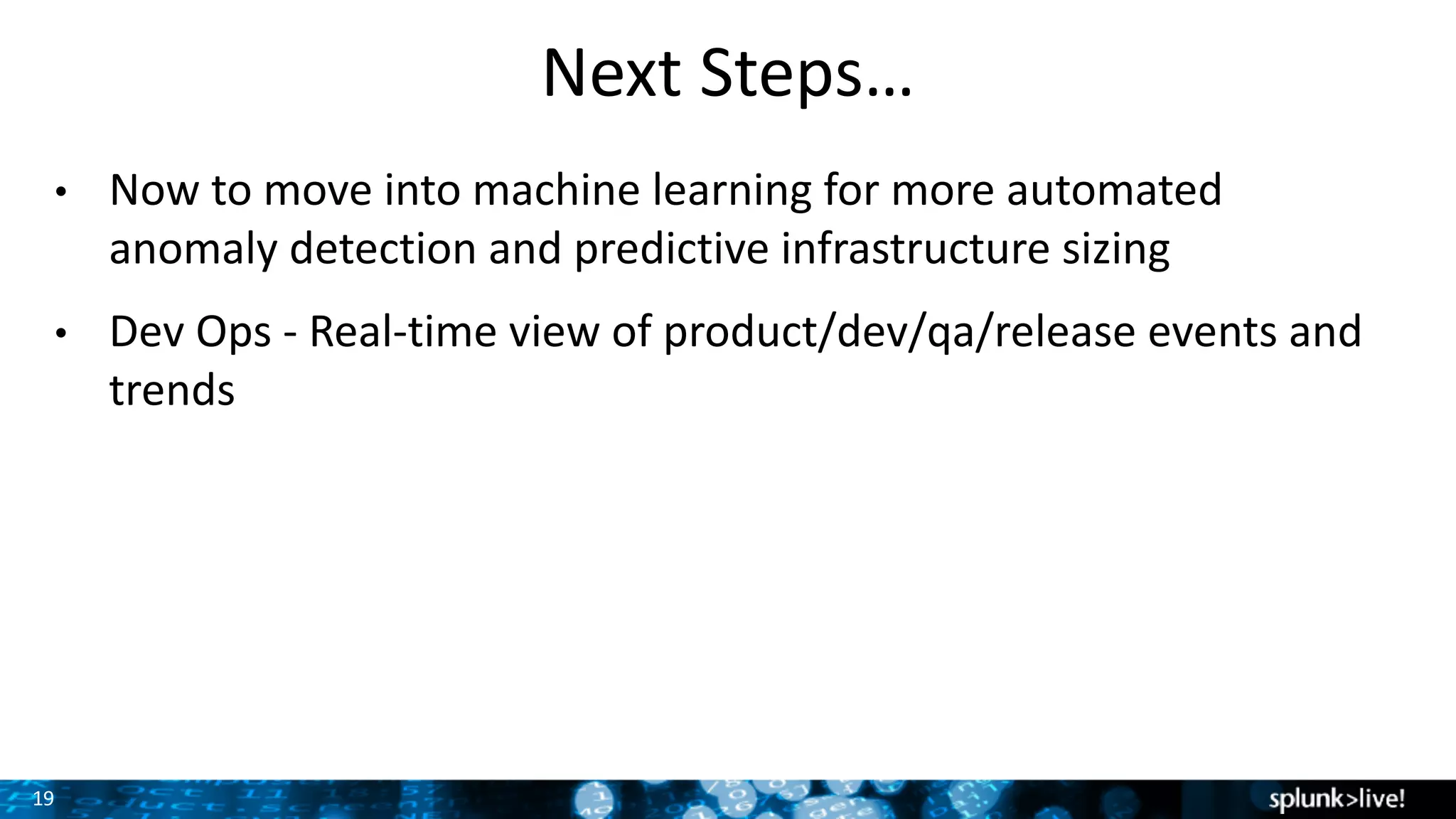 Next Steps…

• Now to move into machine learning for more automated anomaly detection and predictive infrastructure sizing

• Dev Ops - Real-time view of product/dev/qa/release events and trends

19

splunk>live!